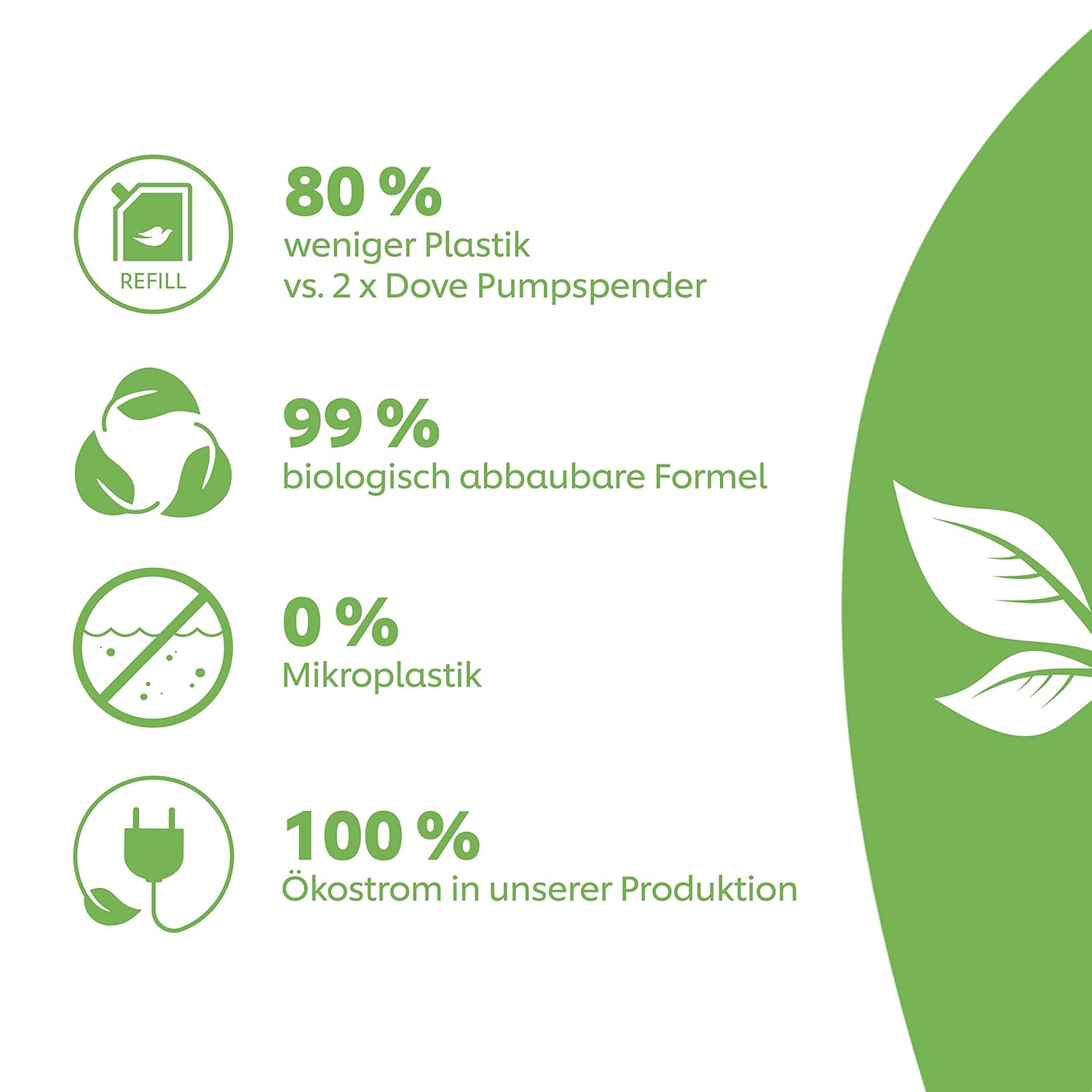 REFILL

80 %
weniger Plastik
vs. 2 x Dove Pumpspender

99 %
biologisch abbaubare Formel

0 %
Mikroplastik

100 %
Ökostrom in unserer Produktion